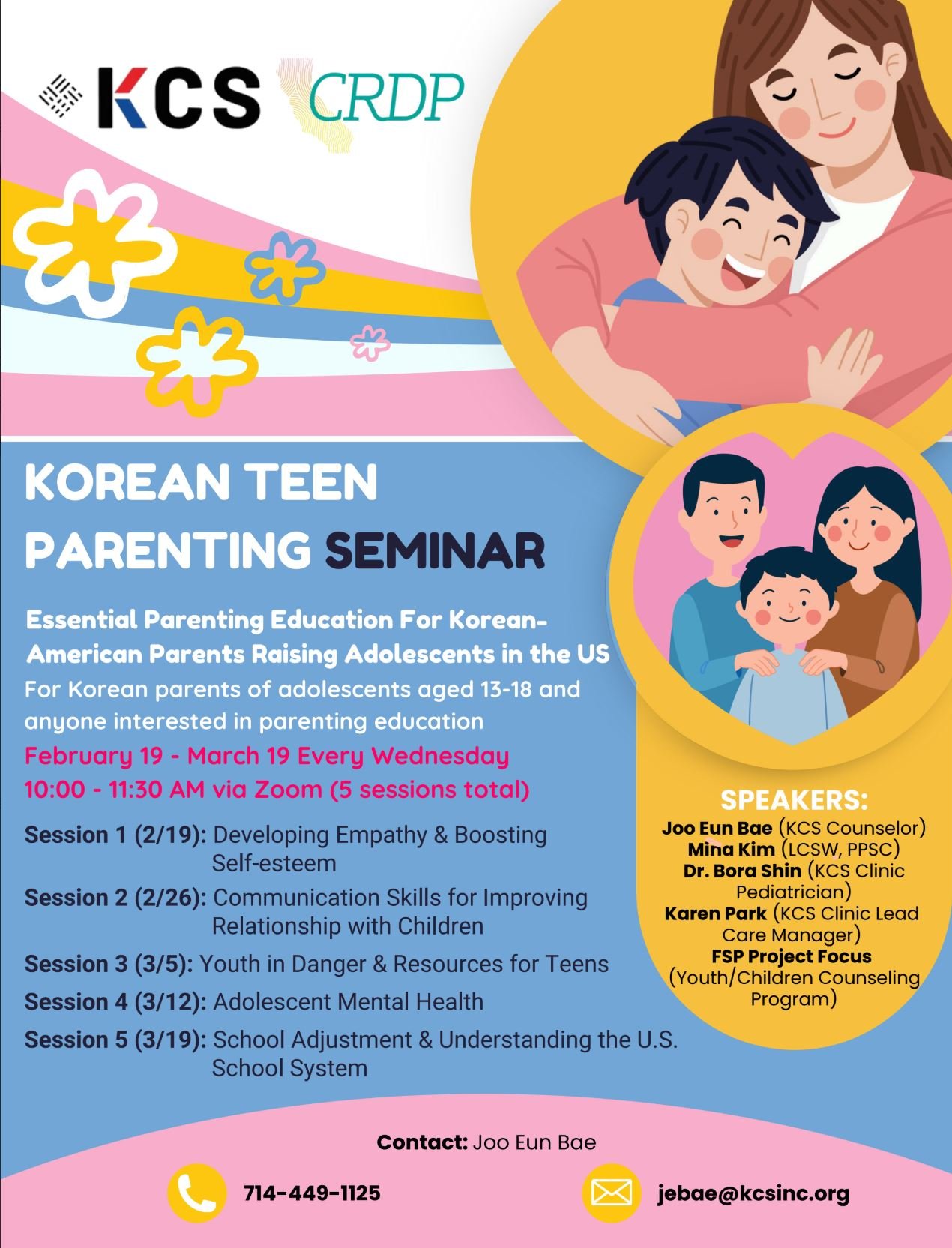 KCS CRDP

KOREAN TEEN PARENTING SEMINAR

Essential Parenting Education For Korean-American Parents Raising Adolescents in the US

For Korean parents of adolescents aged 13-18 and anyone interested in parenting education

February 19 - March 19 Every Wednesday
10:00 - 11:30 AM via Zoom (5 sessions total)

Session 1 (2/19): Developing Empathy & Boosting Self-esteem

Session 2 (2/26): Communication Skills for Improving Relationship with Children

Session 3 (3/5): Youth in Danger & Resources for Teens

Session 4 (3/12): Adolescent Mental Health

Session 5 (3/19): School Adjustment & Understanding the U.S. School System

SPEAKERS:
Joo Eun Bae (KCS Counselor)
Mina Kim (LCSW, PPSC)
Dr. Bora Shin (KCS Clinic Pediatrician)
Karen Park (KCS Clinic Lead Care Manager)
FSP Project Focus (Youth/Children Counseling Program)

Contact: Joo Eun Bae

714-449-1125

jebae@kcsinc.org